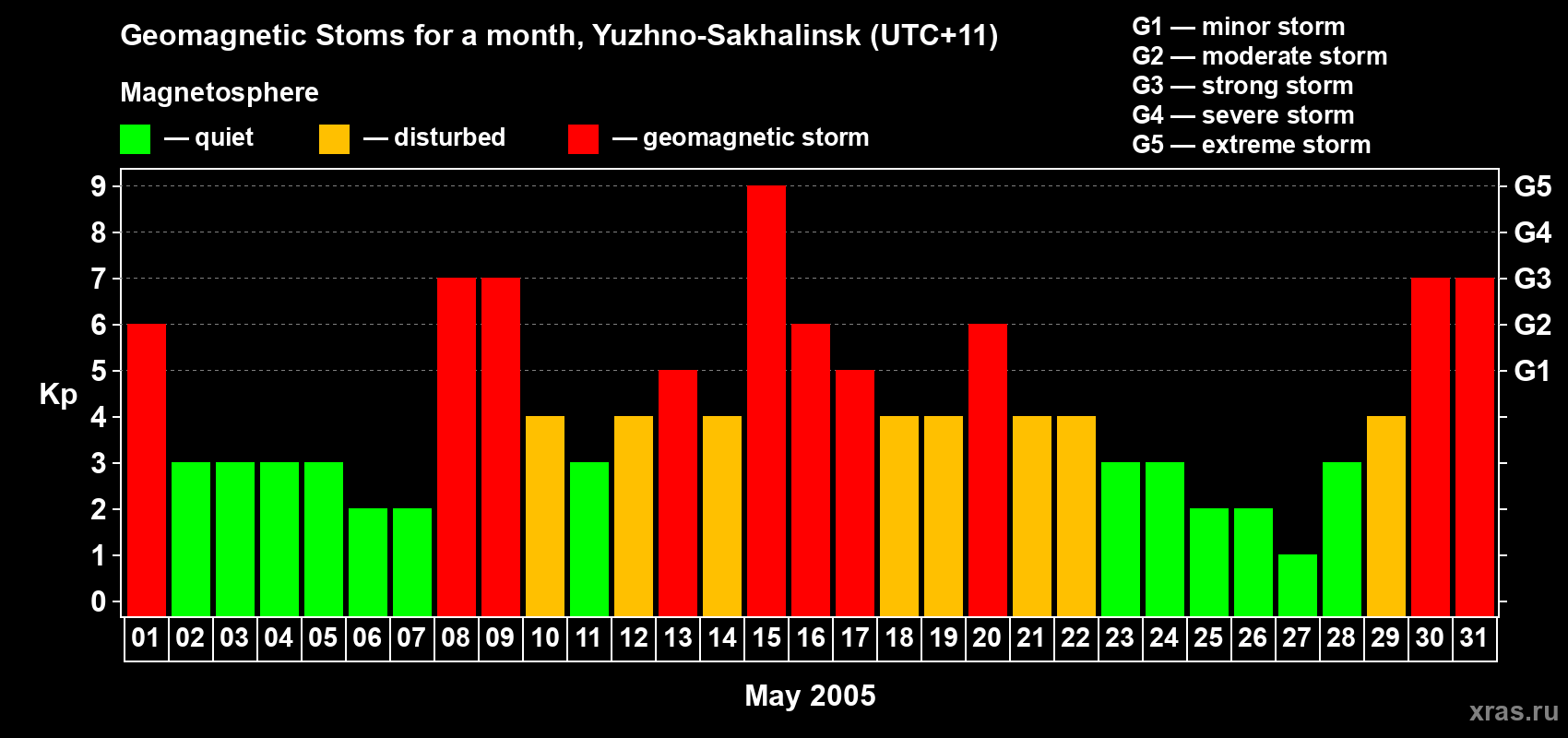 Geomagnetic Stoms for a month, Yuzhno-Sakhalinsk (UTC+11)

Magnetosphere

— quiet — disturbed — geomagnetic storm

G1 — minor storm
G2 — moderate storm
G3 — strong storm
G4 — severe storm
G5 — extreme storm

Kp

9 8 7 6 5 4 3 2 1 0

G5 G4 G3 G2 G1

01 02 03 04 05 06 07 08 09 10 11 12 13 14 15 16 17 18 19 20 21 22 23 24 25 26 27 28 29 30 31

May 2005

xras.ru